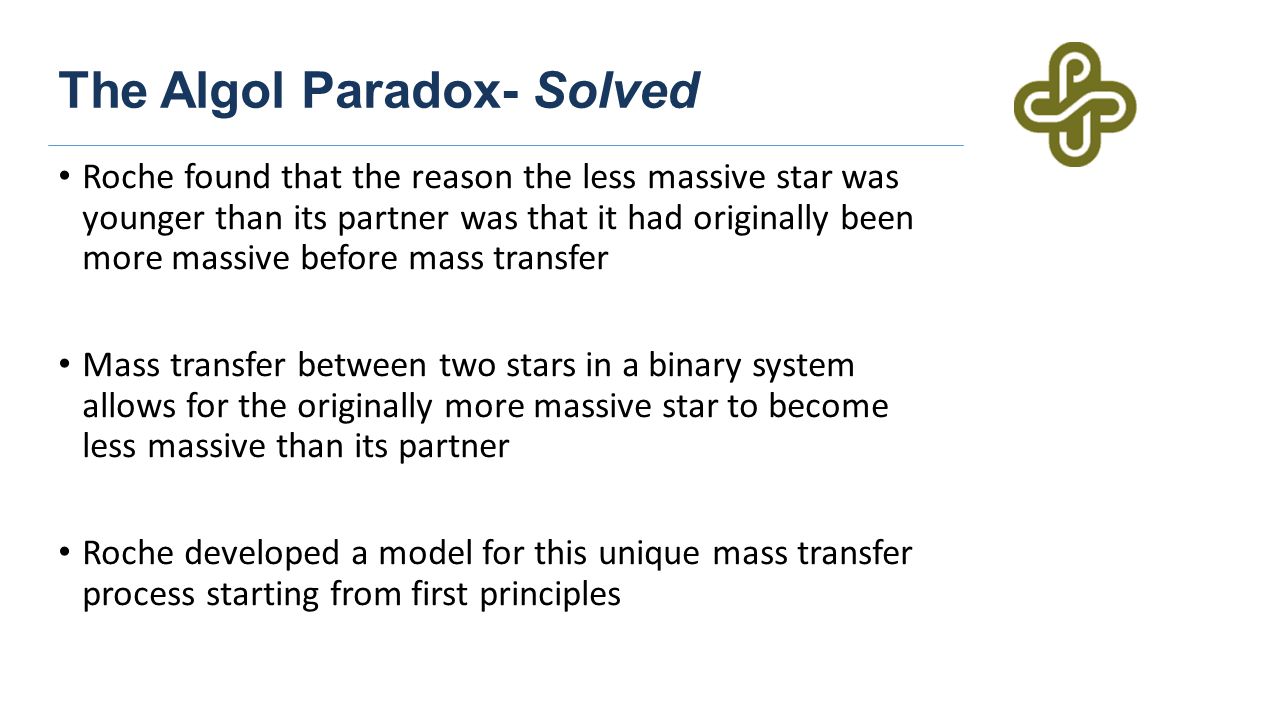 The Algol Paradox- Solved

• Roche found that the reason the less massive star was younger than its partner was that it had originally been more massive before mass transfer

• Mass transfer between two stars in a binary system allows for the originally more massive star to become less massive than its partner

• Roche developed a model for this unique mass transfer process starting from first principles